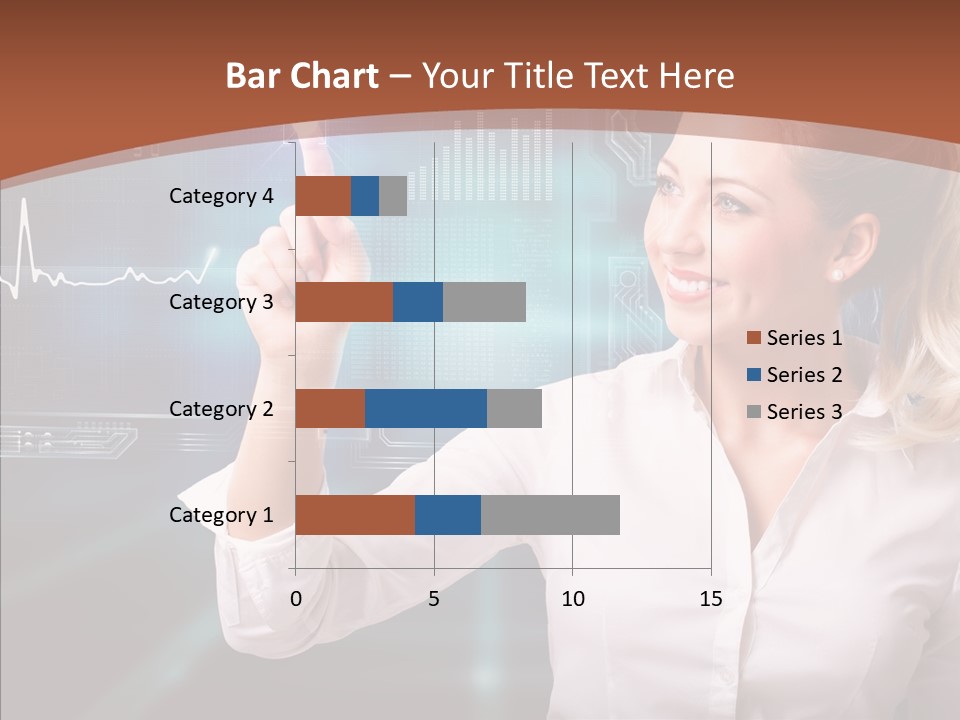 Bar Chart – Your Title Text Here

Category 4
Category 3
Category 2
Category 1

0
5
10
15

Series 1
Series 2
Series 3